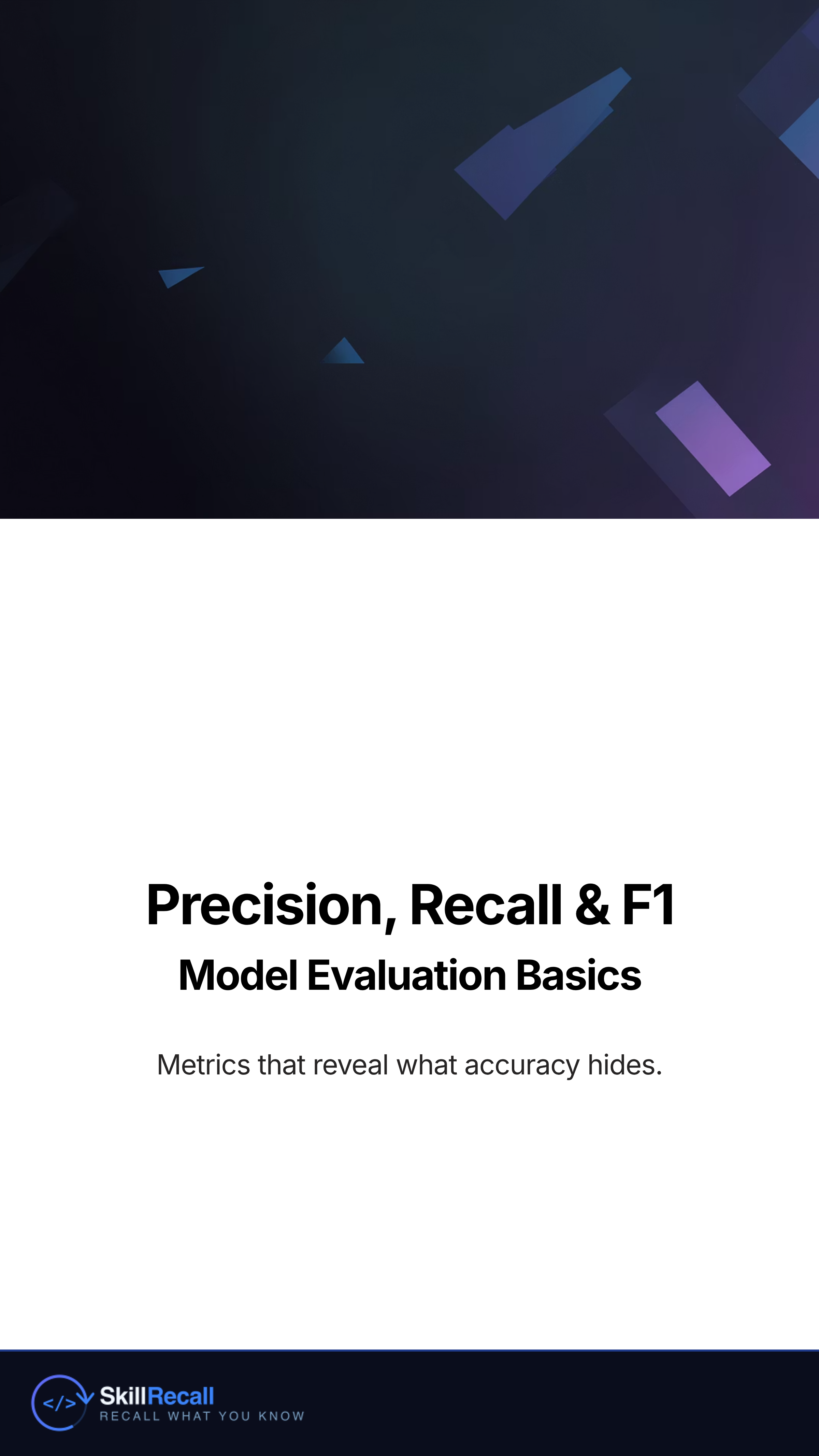 Precision, Recall & F1
Model Evaluation Basics

Metrics that reveal what accuracy hides.

</>
SkillRecall
RECALL WHAT YOU KNOW